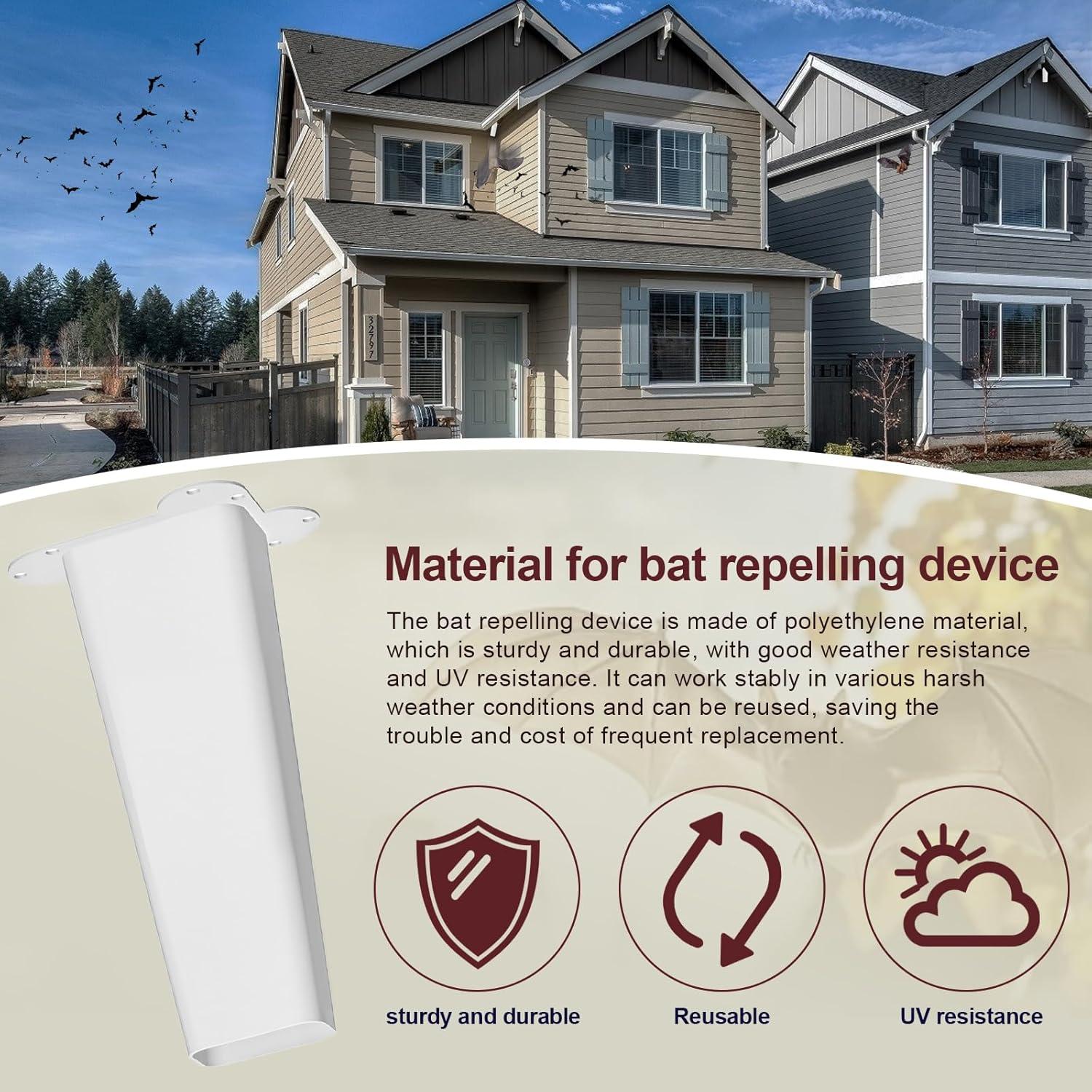 32797

Material for bat repelling device

The bat repelling device is made of polyethylene material, which is sturdy and durable, with good weather resistance and UV resistance. It can work stably in various harsh weather conditions and can be reused, saving the trouble and cost of frequent replacement.

sturdy and durable

Reusable

UV resistance